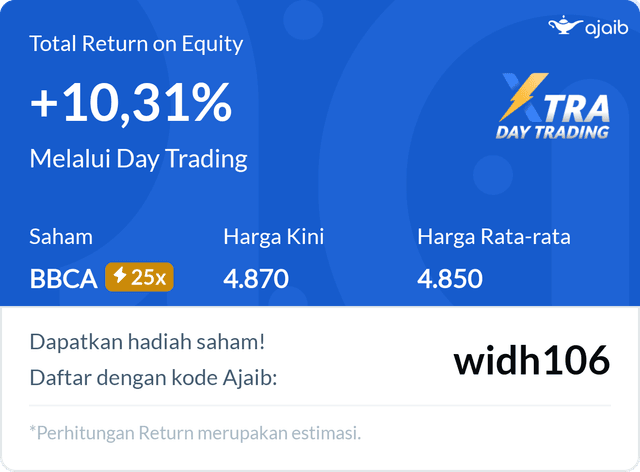 ajaib

Total Return on Equity

+10,31%

Melalui Day Trading

XTRA DAY TRADING

| Saham | Harga Kini | Harga Rata-rata |
|---|---|---|
| BBCA 25x | 4.870 | 4.850 |

Dapatkan hadiah saham!
Daftar dengan kode Ajaib:

widh106

*Perhitungan Return merupakan estimasi.